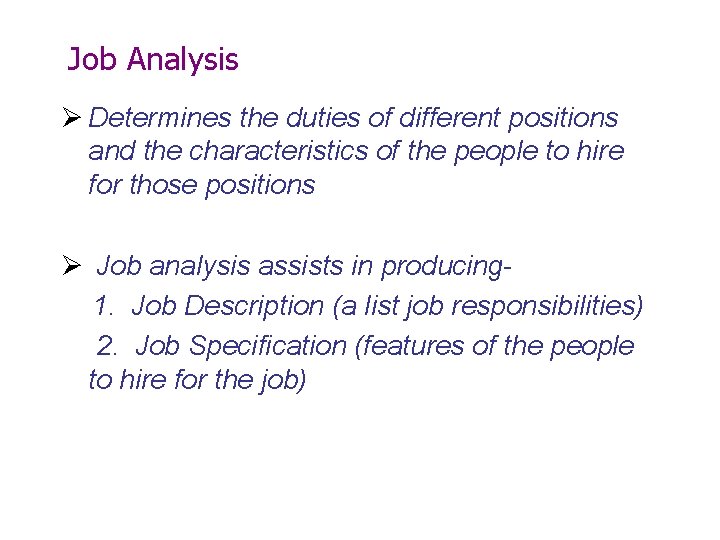 Job Analysis

➢ Determines the duties of different positions and the characteristics of the people to hire for those positions

➢ Job analysis assists in producing-

1. Job Description (a list job responsibilities)

2. Job Specification (features of the people to hire for the job)